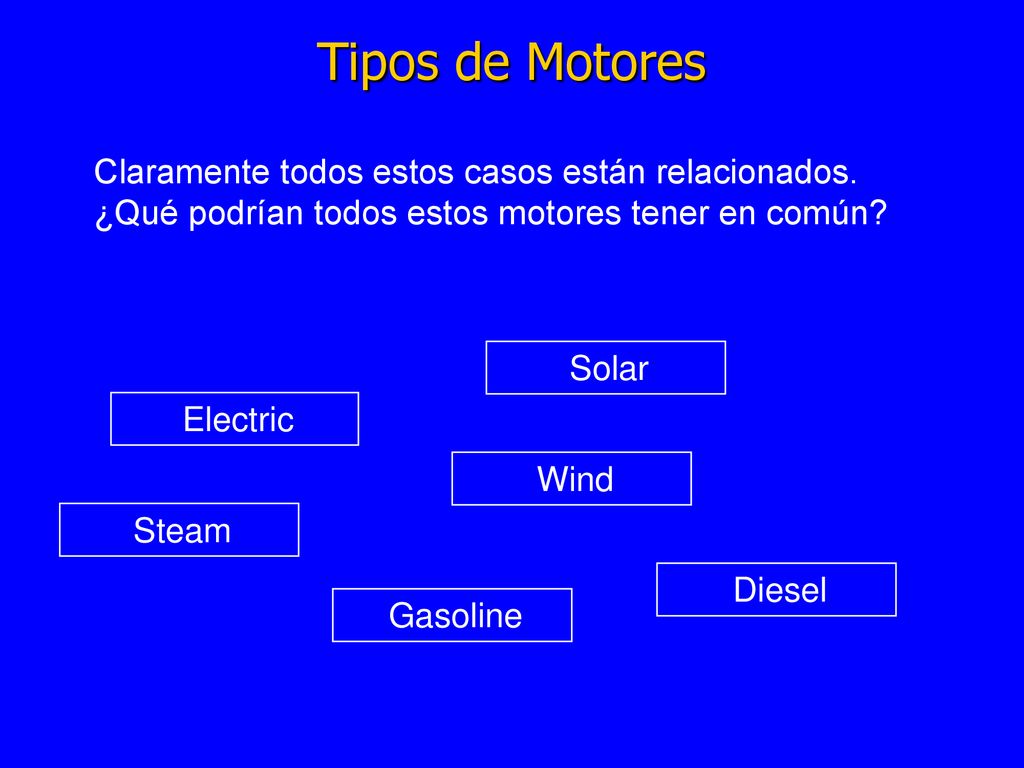 Tipos de Motores

Claramente todos estos casos están relacionados. ¿Qué podrían todos estos motores tener en común?

Solar

Electric

Wind

Steam

Diesel

Gasoline